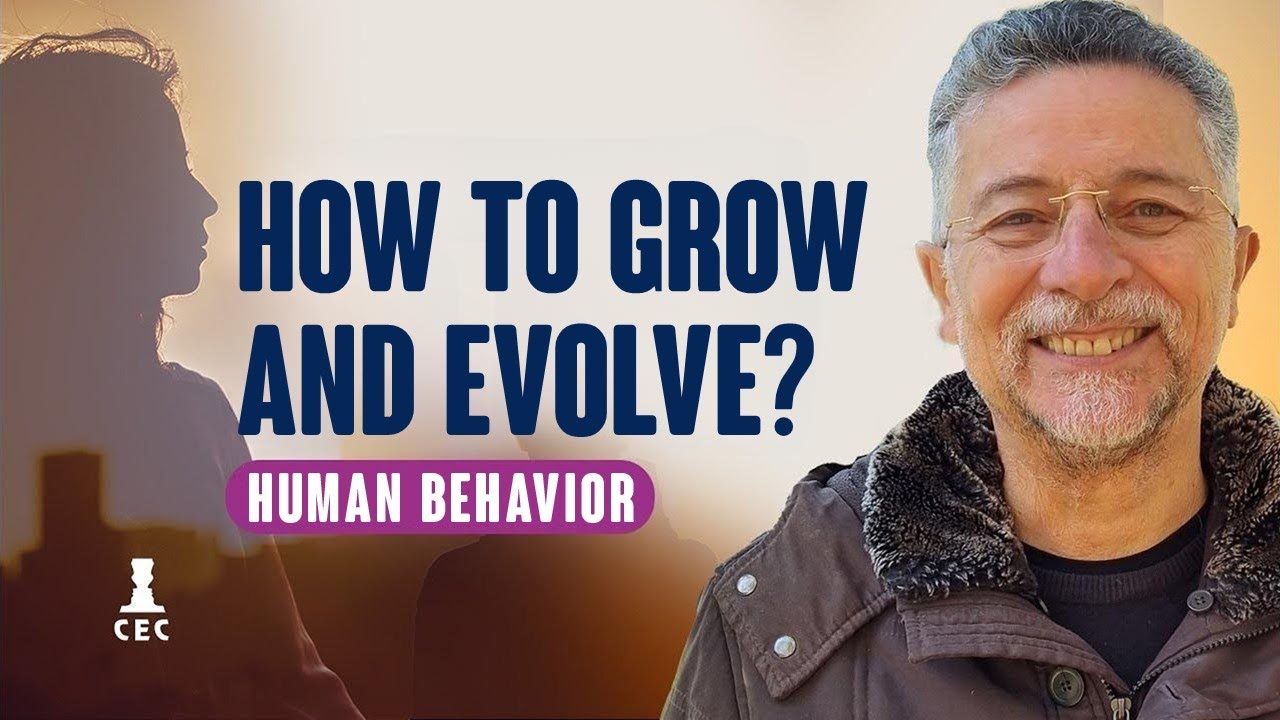 HOW TO GROW AND EVOLVE?

HUMAN BEHAVIOR

CEC